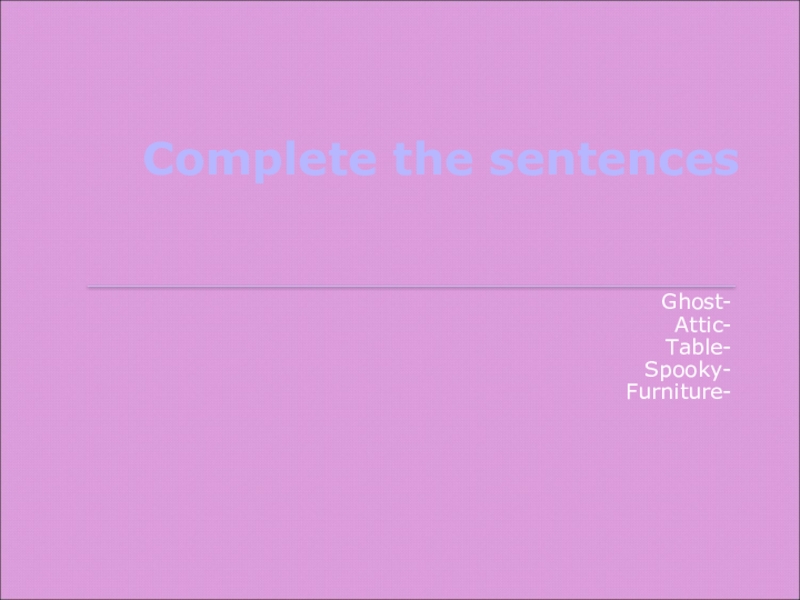 Complete the sentences

Ghost-
Attic-
Table-
Spooky-
Furniture-